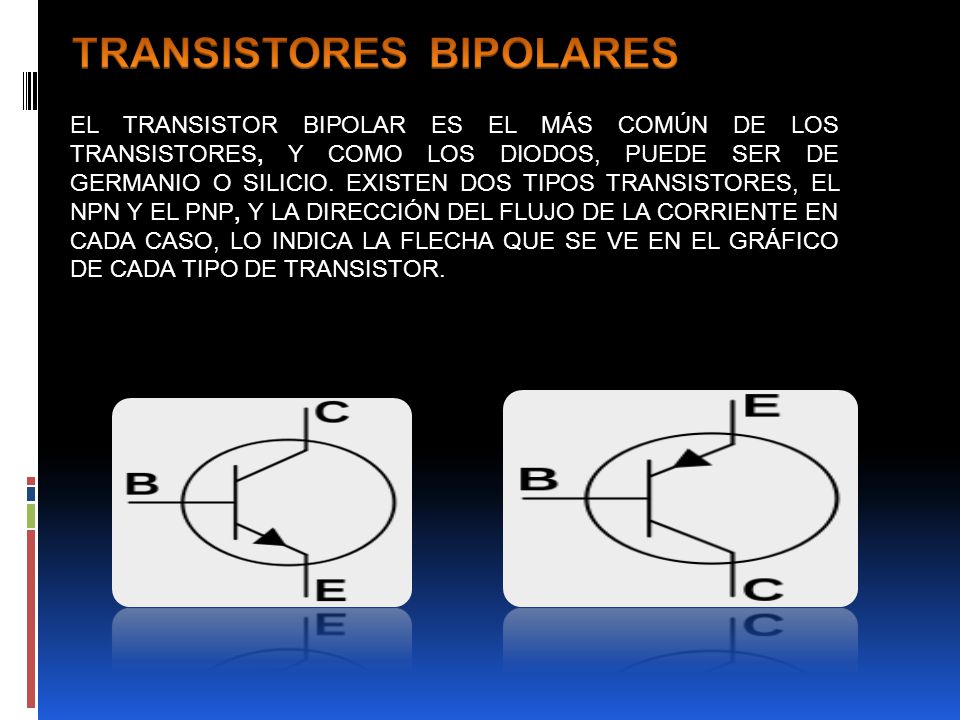 TRANSISTORES BIPOLARES

EL TRANSISTOR BIPOLAR ES EL MÁS COMÚN DE LOS TRANSISTORES, Y COMO LOS DIODOS, PUEDE SER DE GERMANIO O SILICIO. EXISTEN DOS TIPOS TRANSISTORES, EL NPN Y EL PNP, Y LA DIRECCIÓN DEL FLUJO DE LA CORRIENTE EN CADA CASO, LO INDICA LA FLECHA QUE SE VE EN EL GRÁFICO DE CADA TIPO DE TRANSISTOR.

C
B
E

E
B
C